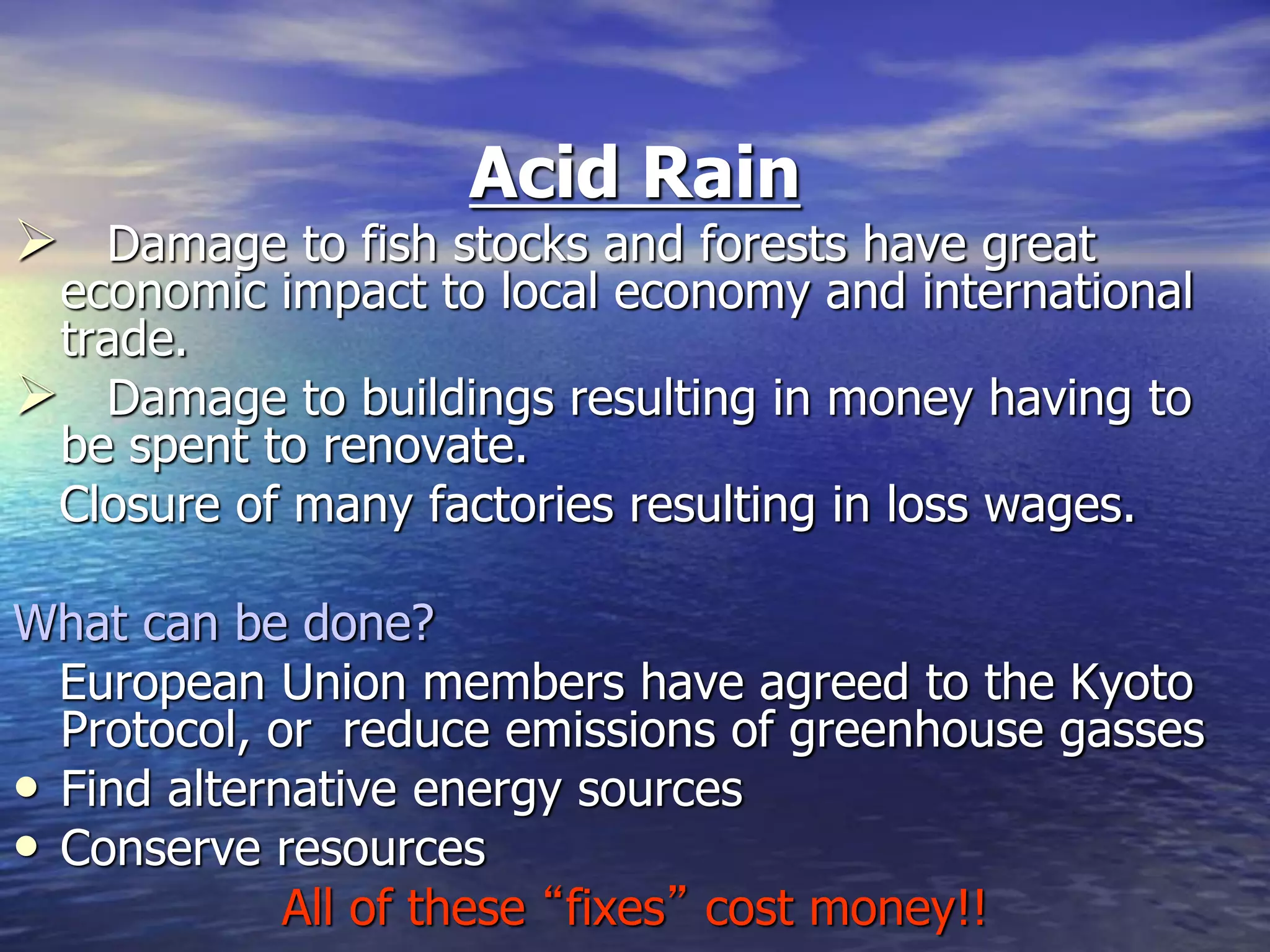 Acid Rain

➢ Damage to fish stocks and forests have great economic impact to local economy and international trade.

➢ Damage to buildings resulting in money having to be spent to renovate.

Closure of many factories resulting in loss wages.

What can be done?

European Union members have agreed to the Kyoto Protocol, or reduce emissions of greenhouse gasses

• Find alternative energy sources

• Conserve resources

All of these “fixes” cost money!!